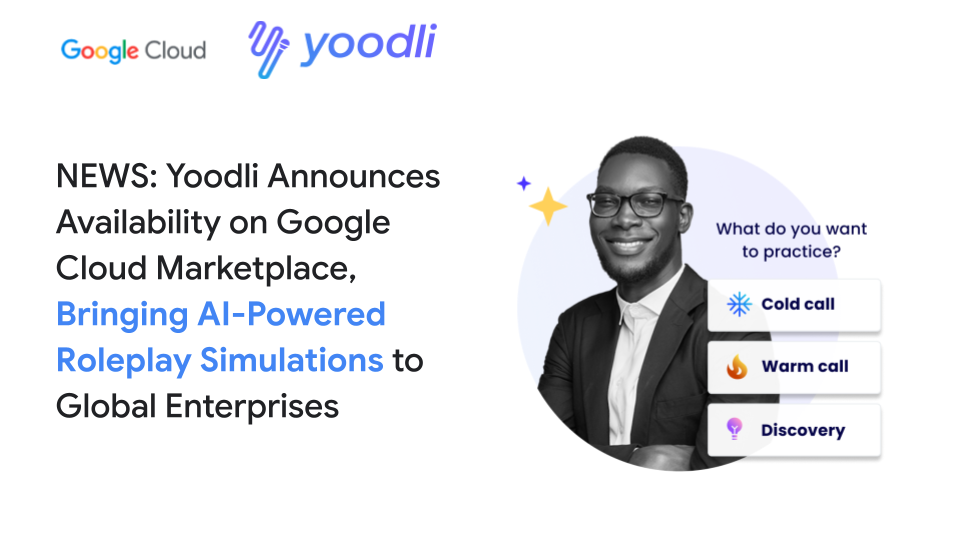 Google Cloud yoodli

NEWS: Yoodli Announces Availability on Google Cloud Marketplace, Bringing AI-Powered Roleplay Simulations to Global Enterprises

What do you want to practice?

Cold call

Warm call

Discovery